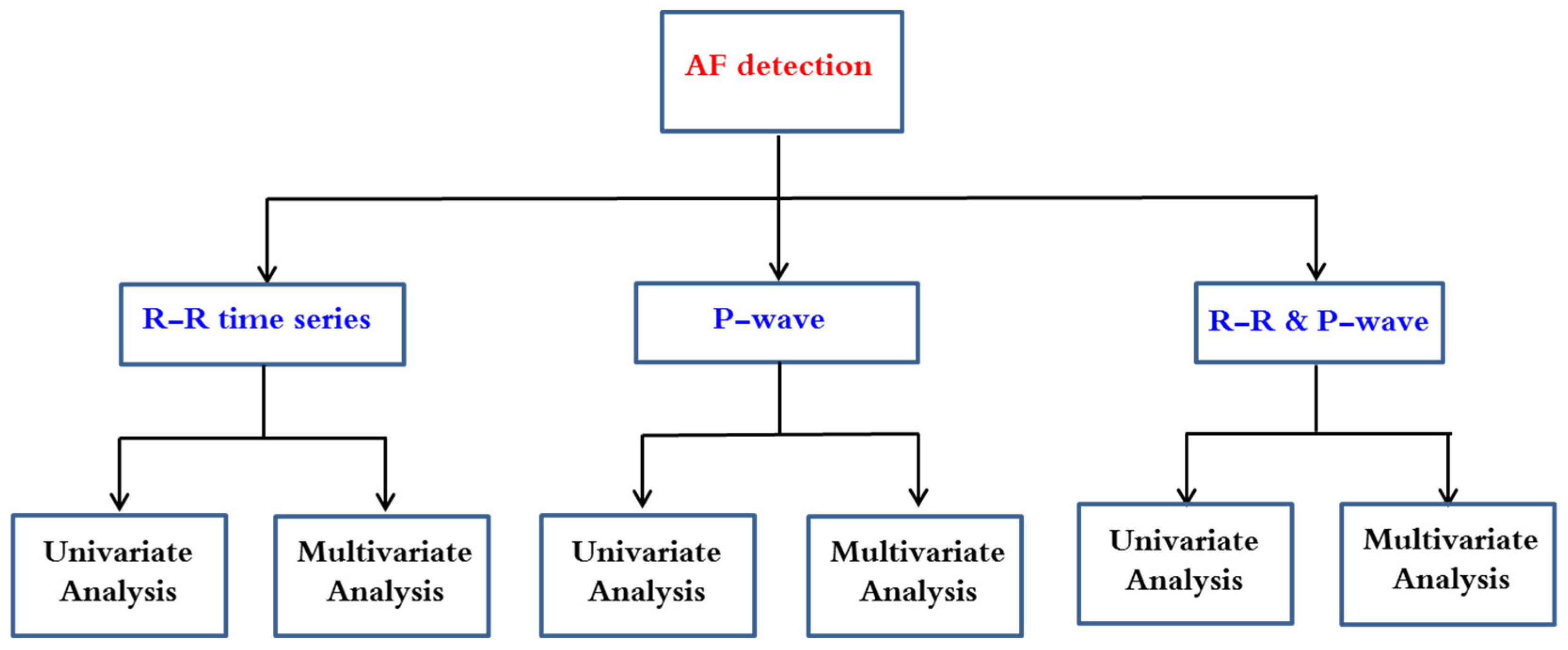 AF detection

R–R time series

P–wave

R–R & P–wave

Univariate Analysis

Multivariate Analysis

Univariate Analysis

Multivariate Analysis

Univariate Analysis

Multivariate Analysis